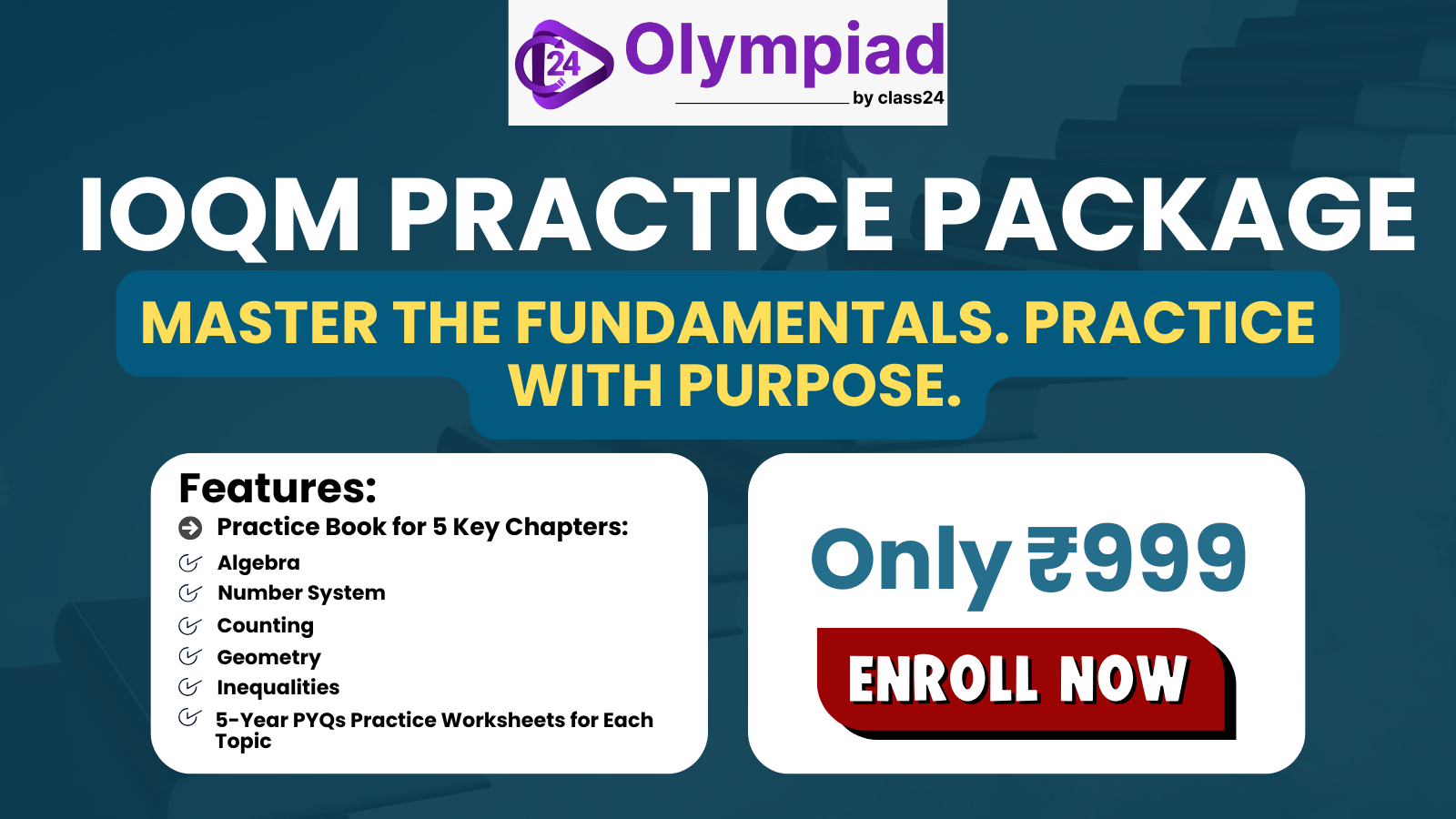 24 Olympiad
by class24

IOQM PRACTICE PACKAGE

MASTER THE FUNDAMENTALS. PRACTICE WITH PURPOSE.

Features:
Practice Book for 5 Key Chapters:
Algebra
Number System
Counting
Geometry
Inequalities
5-Year PYQs Practice Worksheets for Each Topic

Only ₹999

ENROLL NOW